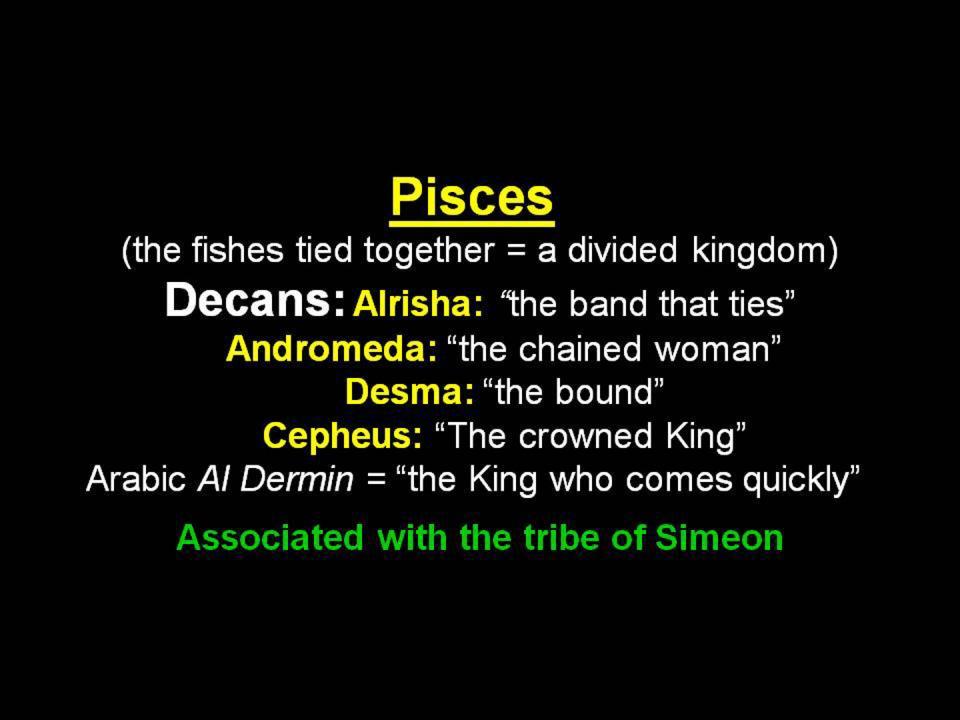 Pisces
(the fishes tied together = a divided kingdom)
Decans: Alrisha: “the band that ties”
Andromeda: “the chained woman”
Desma: “the bound”
Cepheus: “The crowned King”
Arabic Al Dermin = “the King who comes quickly”

Associated with the tribe of Simeon